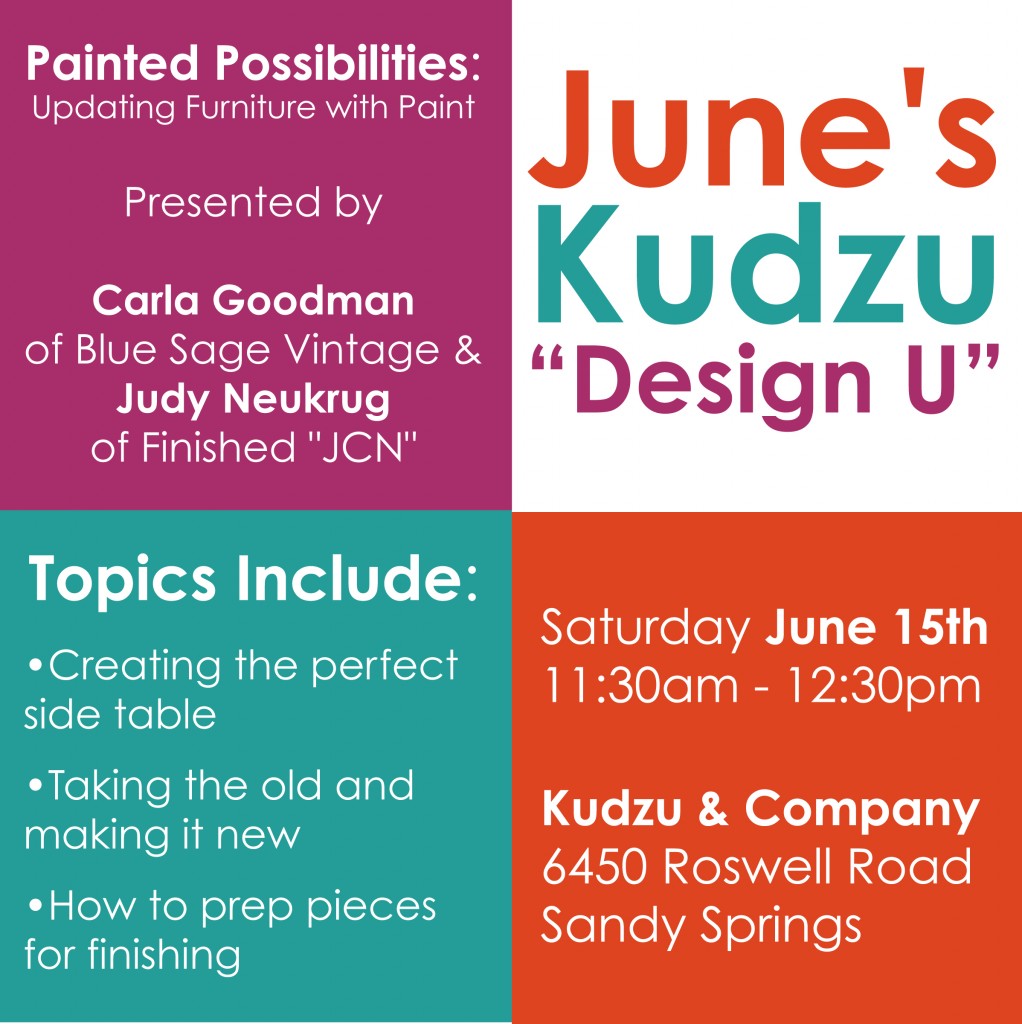 Painted Possibilities:
Updating Furniture with Paint

Presented by

Carla Goodman
of Blue Sage Vintage &
Judy Neukrug
of Finished "JCN"

June's
Kudzu
“Design U”

Topics Include:

•Creating the perfect side table

•Taking the old and making it new

•How to prep pieces for finishing

Saturday June 15th
11:30am - 12:30pm

Kudzu & Company
6450 Roswell Road
Sandy Springs